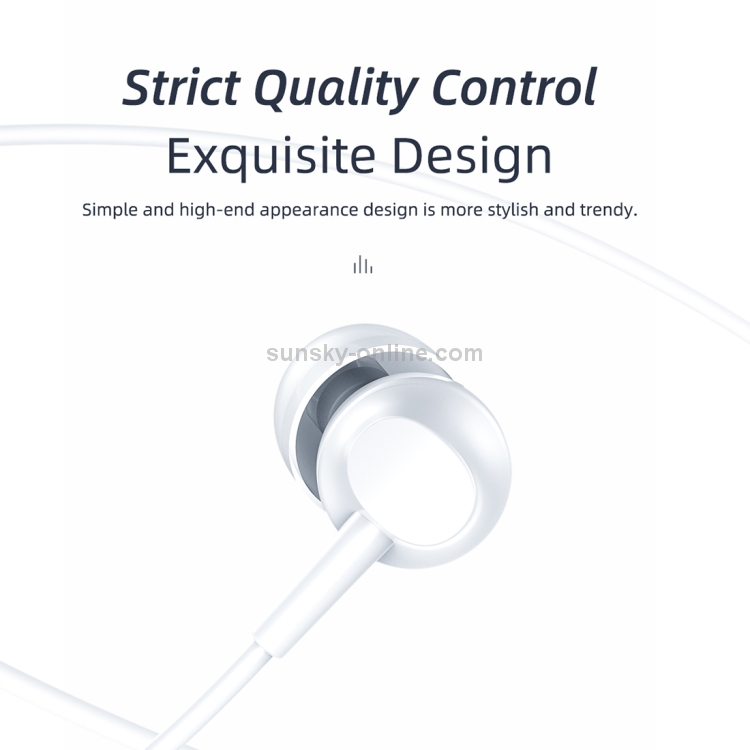 Strict Quality Control
Exquisite Design

Simple and high-end appearance design is more stylish and trendy.

sunsky-online.com